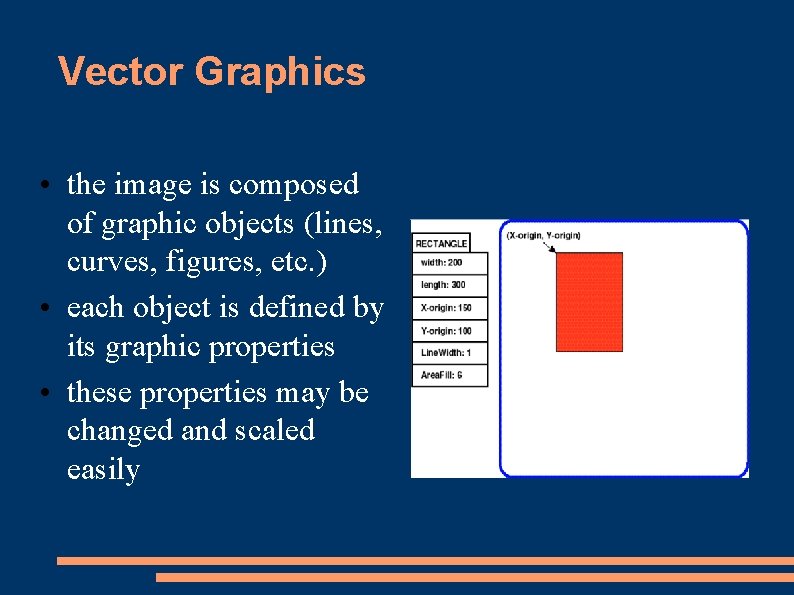 Vector Graphics

• the image is composed of graphic objects (lines, curves, figures, etc.)
• each object is defined by its graphic properties
• these properties may be changed and scaled easily

RECTANGLE
width: 200
length: 300
X-origin: 150
Y-origin: 100
LineWidth: 1
AreaFill: 6

(X-origin, Y-origin)